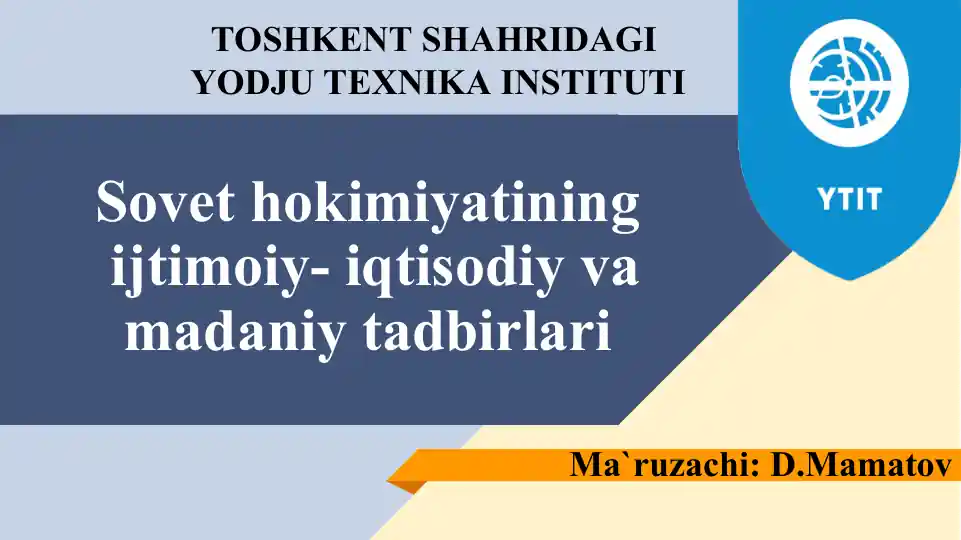 TOSHKENT SHAHRIDAGI
YODJU TEXNIKA INSTITUTI

YTIT

Sovet hokimiyatining ijtimoiy- iqtisodiy va madaniy tadbirlari

Ma`ruzachi: D.Mamatov